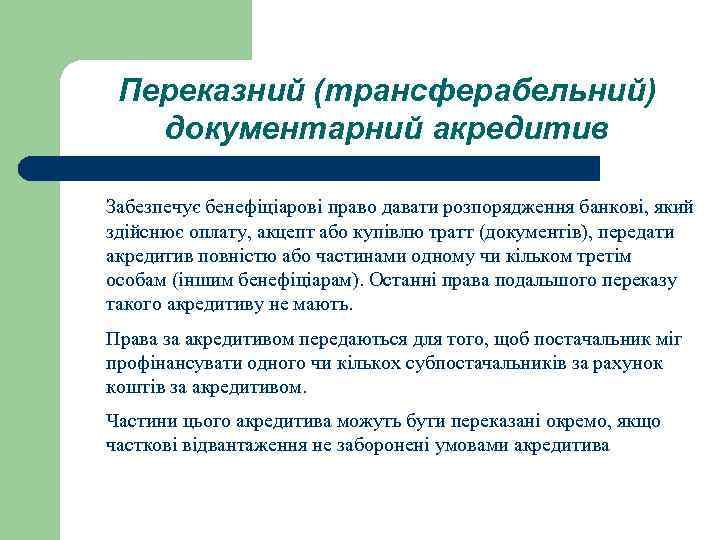 Переказний (трансферабельний) документарний акредитив

Забезпечує бенефіціарові право давати розпорядження банкові, який здійснює оплату, акцепт або купівлю тратт (документів), передати акредитив повністю або частинами одному чи кільком третім особам (іншим бенефіціарам). Останні права подальшого переказу такого акредитиву не мають.

Права за акредитивом передаються для того, щоб постачальник міг профінансувати одного чи кількох субпостачальників за рахунок коштів за акредитивом.

Частини цього акредитива можуть бути переказані окремо, якщо часткові відвантаження не заборонені умовами акредитива